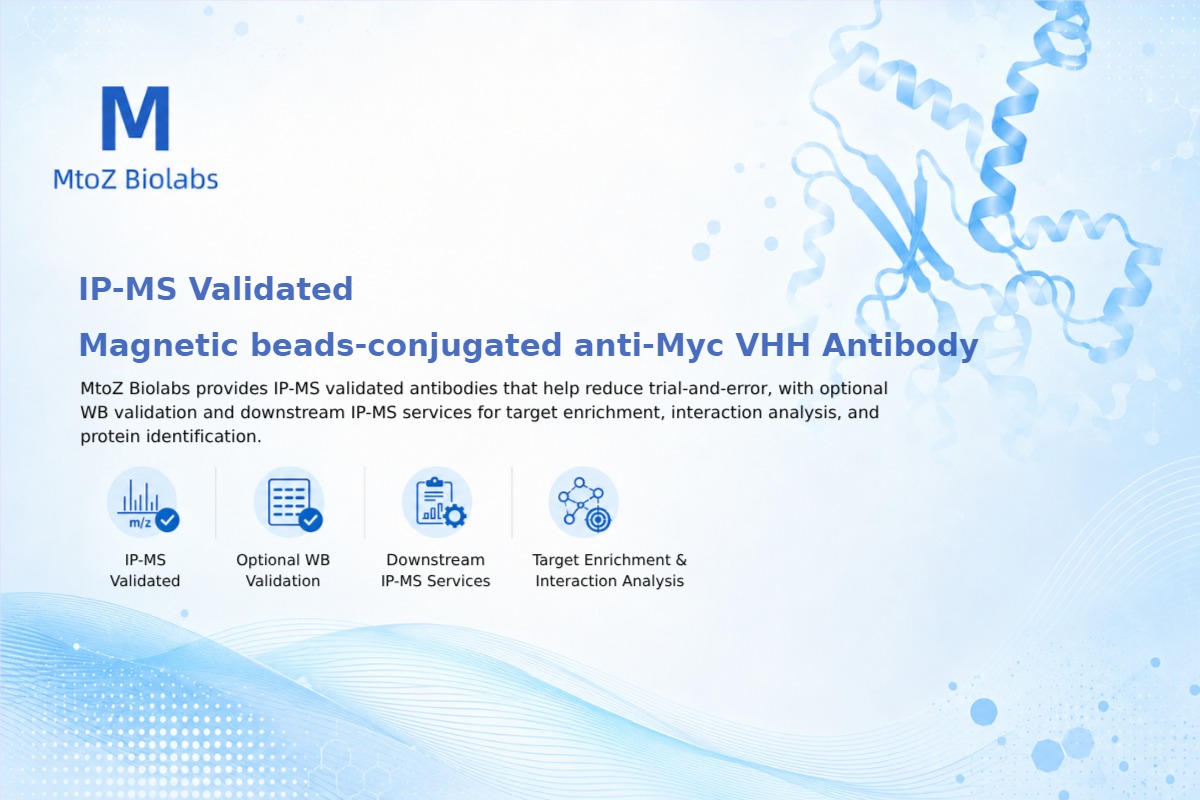 M
MtoZ Biolabs

IP-MS Validated

Magnetic beads-conjugated anti-Myc VHH Antibody

MtoZ Biolabs provides IP-MS validated antibodies that help reduce trial-and-error, with optional WB validation and downstream IP-MS services for target enrichment, interaction analysis, and protein identification.

m/z

IP-MS Validated

Optional WB Validation

Downstream IP-MS Services

Target Enrichment & Interaction Analysis